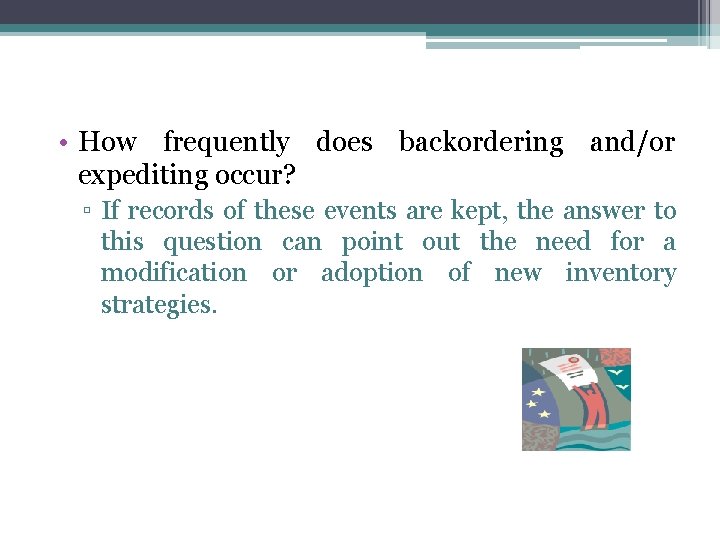 • How frequently does backordering and/or expediting occur?

▫ If records of these events are kept, the answer to this question can point out the need for a modification or adoption of new inventory strategies.